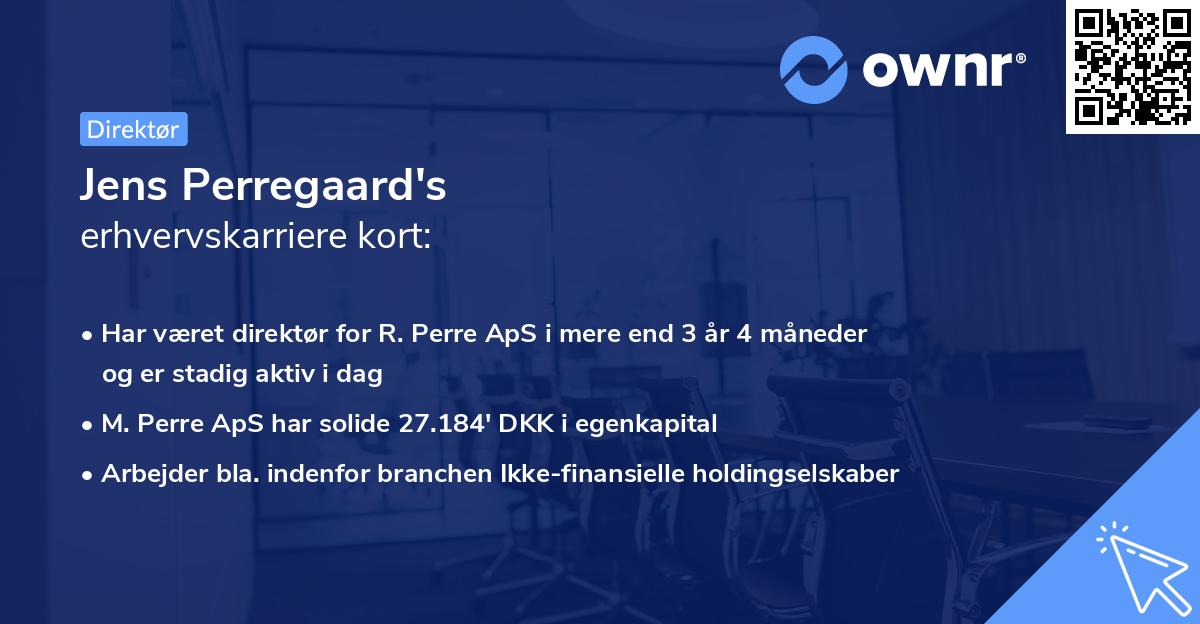 ownr®

Direktør

Jens Perregaard's
erhvervskarriere kort:

• Har været direktør for R. Perre ApS i mere end 3 år 4 måneder og er stadig aktiv i dag
• M. Perre ApS har solide 27.184' DKK i egenkapital
• Arbejder bla. indenfor branchen Ikke-finansielle holdingselskaber